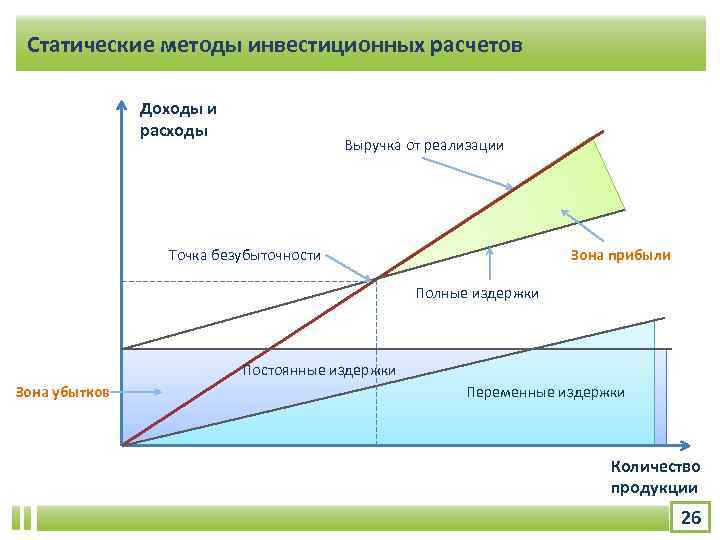 Статические методы инвестиционных расчетов

Доходы и расходы

Выручка от реализации

Точка безубыточности

Зона прибыли

Полные издержки

Постоянные издержки

Зона убытков

Переменные издержки

Количество продукции

26